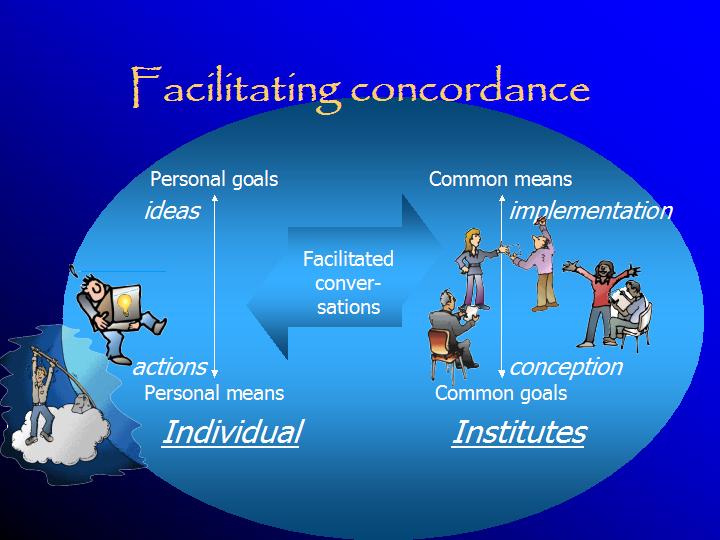 Facilitating concordance

Personal goals
ideas
actions
Personal means
Individual

Facilitated conversations

Common means
implementation
conception
Common goals
Institutes